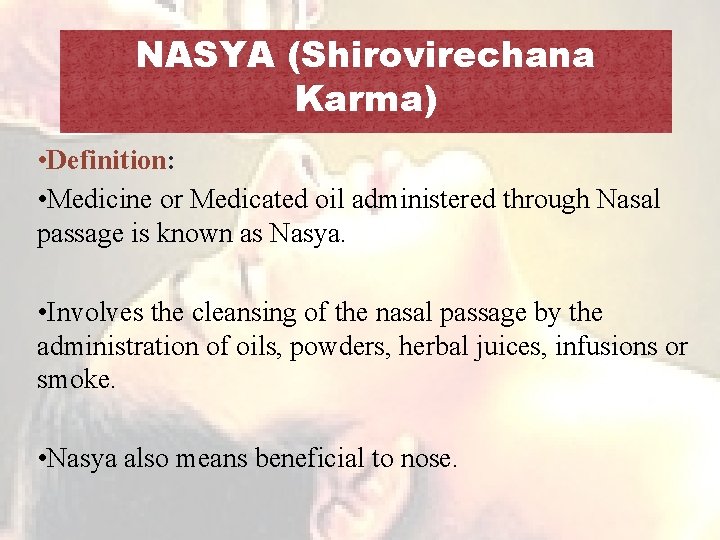 NASYA (Shirovirechana Karma)

•Definition:

•Medicine or Medicated oil administered through Nasal passage is known as Nasya.

•Involves the cleansing of the nasal passage by the administration of oils, powders, herbal juices, infusions or smoke.

•Nasya also means beneficial to nose.